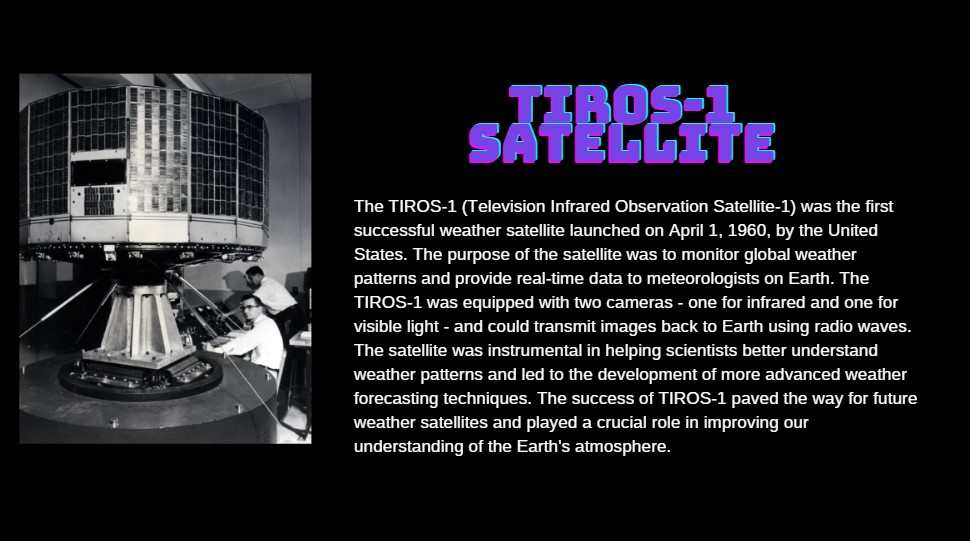 TIROS-1 SATELLITE

The TIROS-1 (Television Infrared Observation Satellite-1) was the first successful weather satellite launched on April 1, 1960, by the United States. The purpose of the satellite was to monitor global weather patterns and provide real-time data to meteorologists on Earth. The TIROS-1 was equipped with two cameras - one for infrared and one for visible light - and could transmit images back to Earth using radio waves. The satellite was instrumental in helping scientists better understand weather patterns and led to the development of more advanced weather forecasting techniques. The success of TIROS-1 paved the way for future weather satellites and played a crucial role in improving our understanding of the Earth's atmosphere.